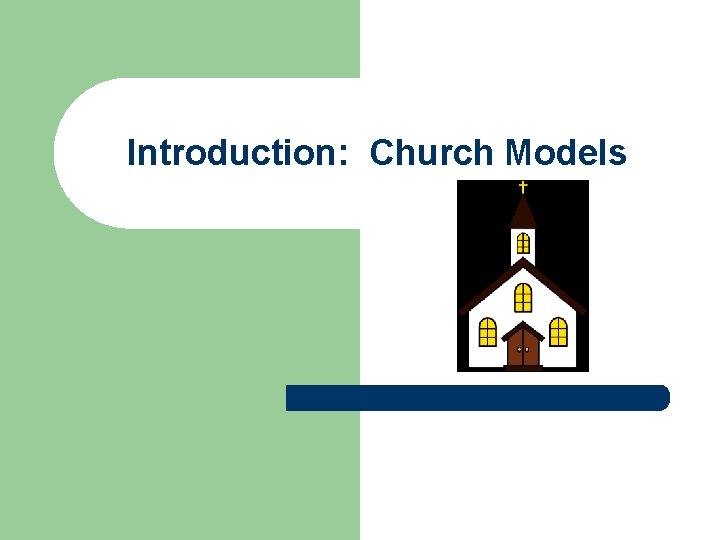 Introduction:  Church Models